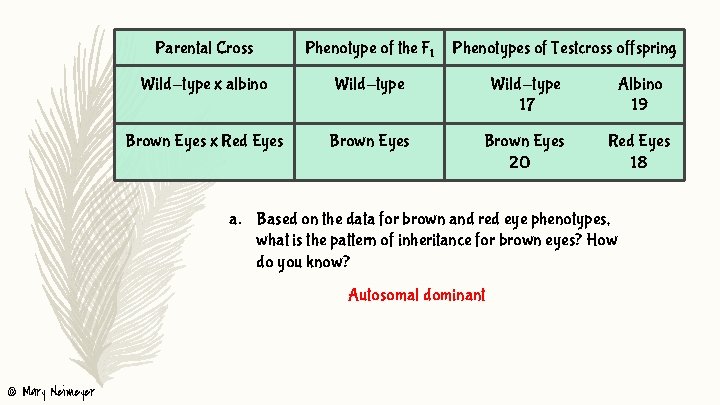 | Parental Cross | Phenotype of the $F_1$ | Phenotypes of Testcross offspring |
|---|---|---|
| Wild-type x albino | Wild-type | Wild-type 17 Albino 19 |
| Brown Eyes x Red Eyes | Brown Eyes | Brown Eyes 20 Red Eyes 18 |

a. Based on the data for brown and red eye phenotypes, what is the pattern of inheritance for brown eyes? How do you know?

Autosomal dominant

© Mary Neimeyer